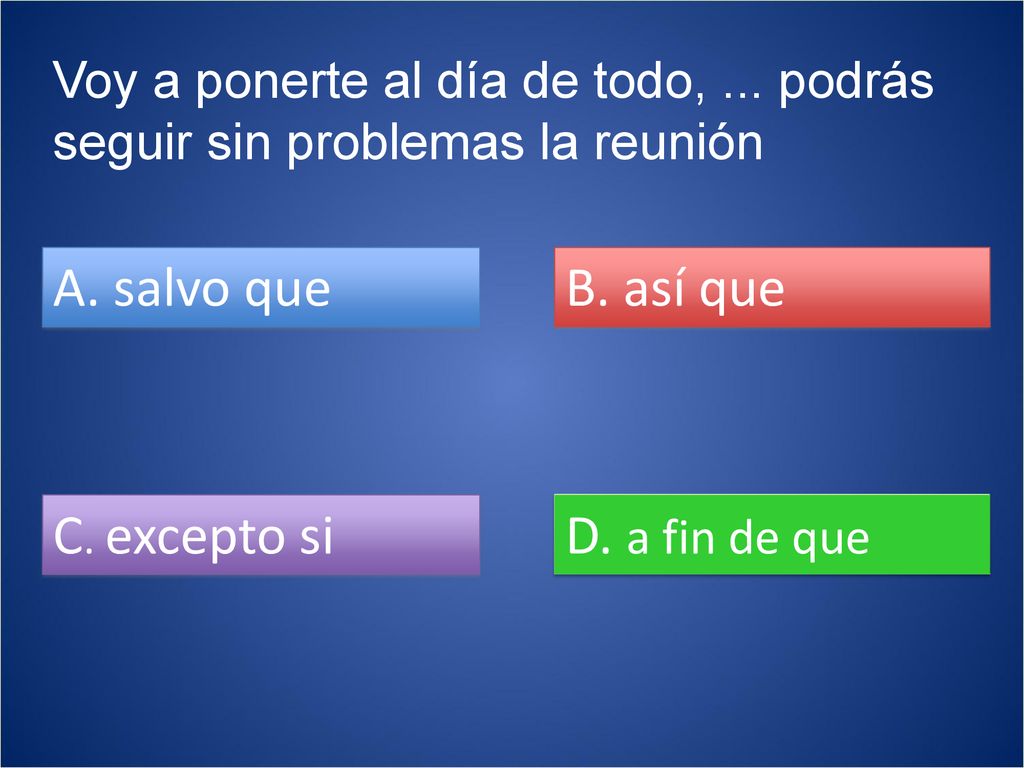 Voy a ponerte al día de todo, ... podrás seguir sin problemas la reunión

A. salvo que

B. así que

C. excepto si

D. a fin de que